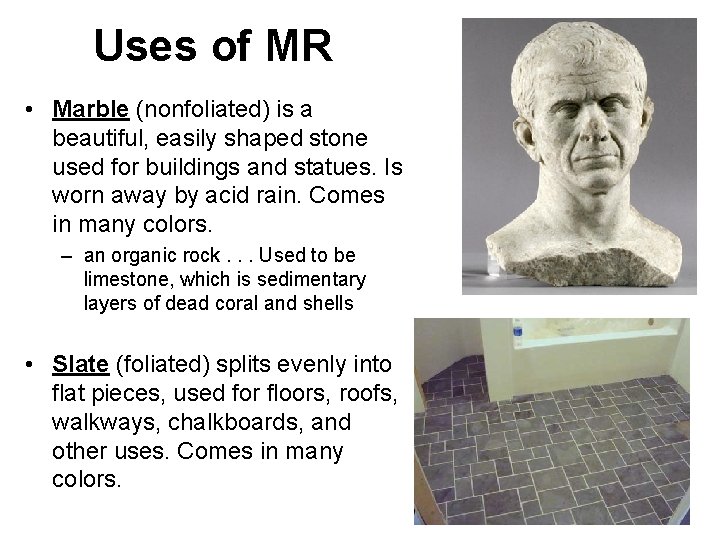 Uses of MR

• Marble (nonfoliated) is a beautiful, easily shaped stone used for buildings and statues. Is worn away by acid rain. Comes in many colors.

– an organic rock . . . Used to be limestone, which is sedimentary layers of dead coral and shells

• Slate (foliated) splits evenly into flat pieces, used for floors, roofs, walkways, chalkboards, and other uses. Comes in many colors.